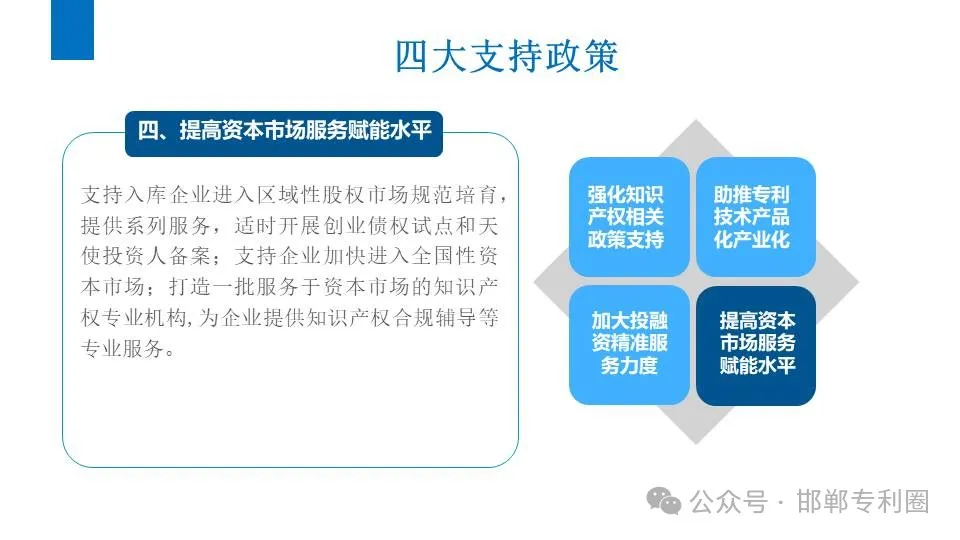 四大支持政策

四、提高资本市场服务赋能水平

支持入库企业进入区域性股权市场规范培育，提供系列服务，适时开展创业债权试点和天使投资人备案；支持企业加快进入全国性资本市场；打造一批服务于资本市场的知识产权专业机构，为企业提供知识产权合规辅导等专业服务。

强化知识产权相关政策支持

助推专利技术产品化产业化

加大投融资精准服务力度

提高资本市场服务赋能水平

公众号 · 邯郸专利圈